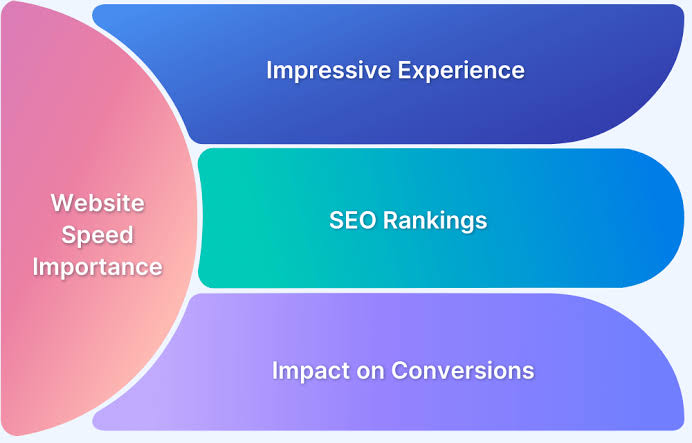 Website Speed Importance

Impressive Experience

SEO Rankings

Impact on Conversions